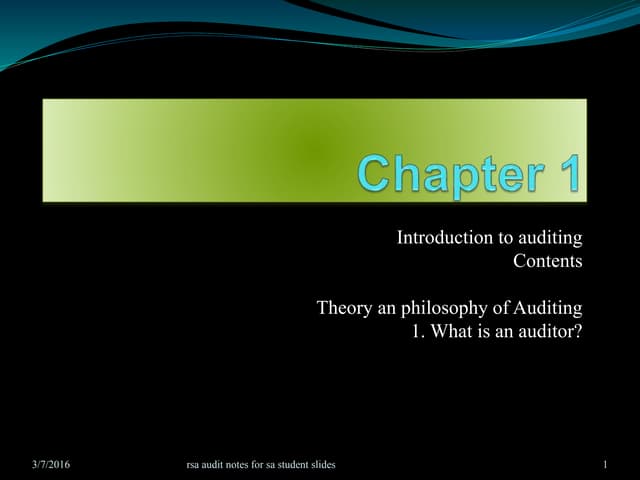 Chapter 1

Introduction to auditing
Contents

Theory an philosophy of Auditing
1. What is an auditor?

3/7/2016 rsa audit notes for sa student slides 1